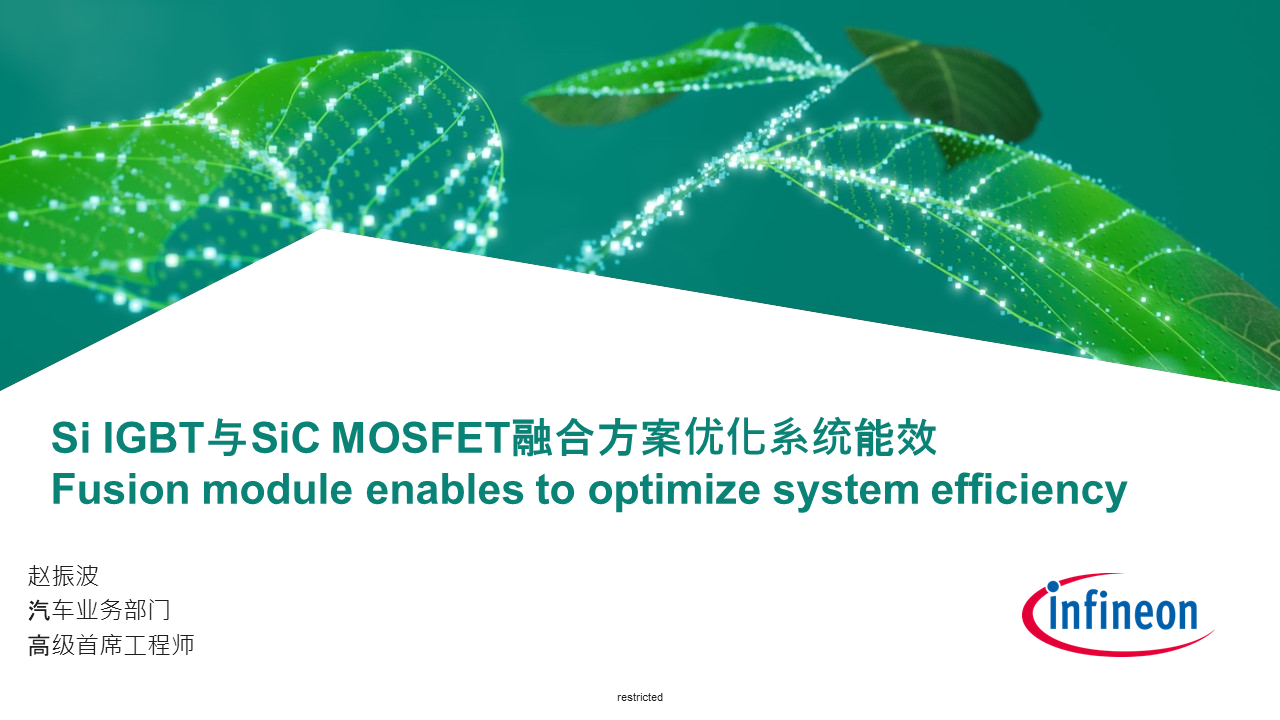 Si IGBT与SiC MOSFET融合方案优化系统能效
Fusion module enables to optimize system efficiency

赵振波
汽车业务部门
高级首席工程师

infineon

restricted